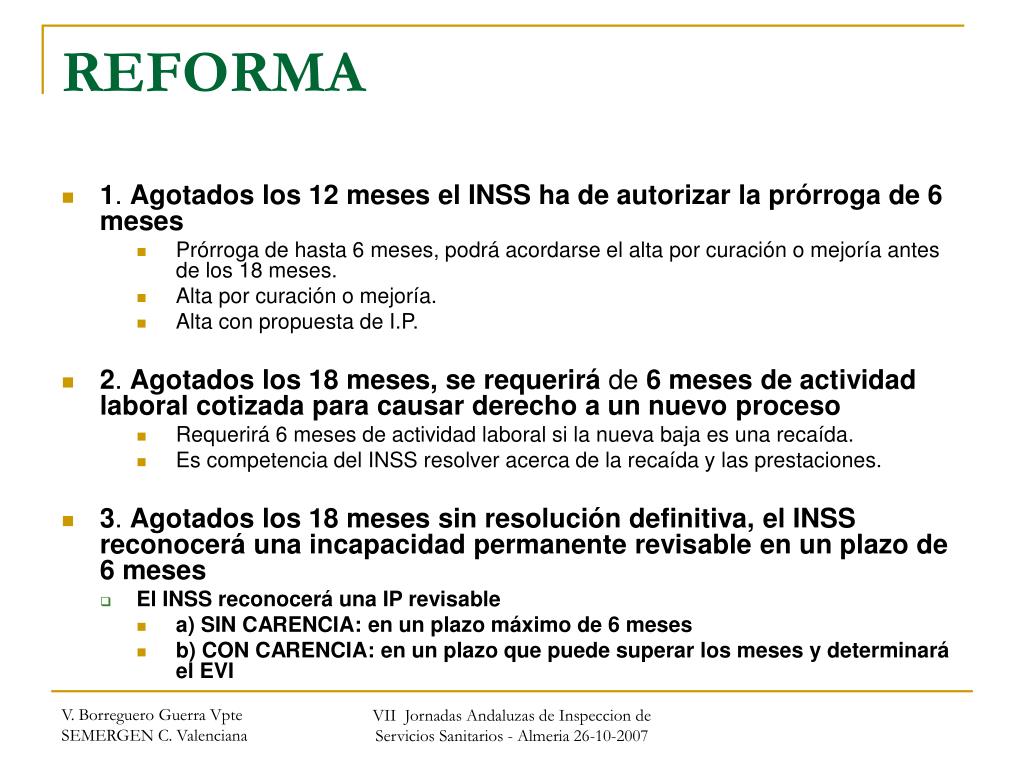 REFORMA

1. Agotados los 12 meses el INSS ha de autorizar la prórroga de 6 meses

Prórroga de hasta 6 meses, podrá acordarse el alta por curación o mejoría antes de los 18 meses.

Alta por curación o mejoría.

Alta con propuesta de I.P.

2. Agotados los 18 meses, se requerirá de 6 meses de actividad laboral cotizada para causar derecho a un nuevo proceso

Requerirá 6 meses de actividad laboral si la nueva baja es una recaída.

Es competencia del INSS resolver acerca de la recaída y las prestaciones.

3. Agotados los 18 meses sin resolución definitiva, el INSS reconocerá una incapacidad permanente revisable en un plazo de 6 meses

El INSS reconocerá una IP revisable

a) SIN CARENCIA: en un plazo máximo de 6 meses

b) CON CARENCIA: en un plazo que puede superar los meses y determinará el EVI

V. Borreguero Guerra Vpte SEMERGEN C. Valenciana

VII Jornadas Andaluzas de Inspeccion de Servicios Sanitarios - Almeria 26-10-2007